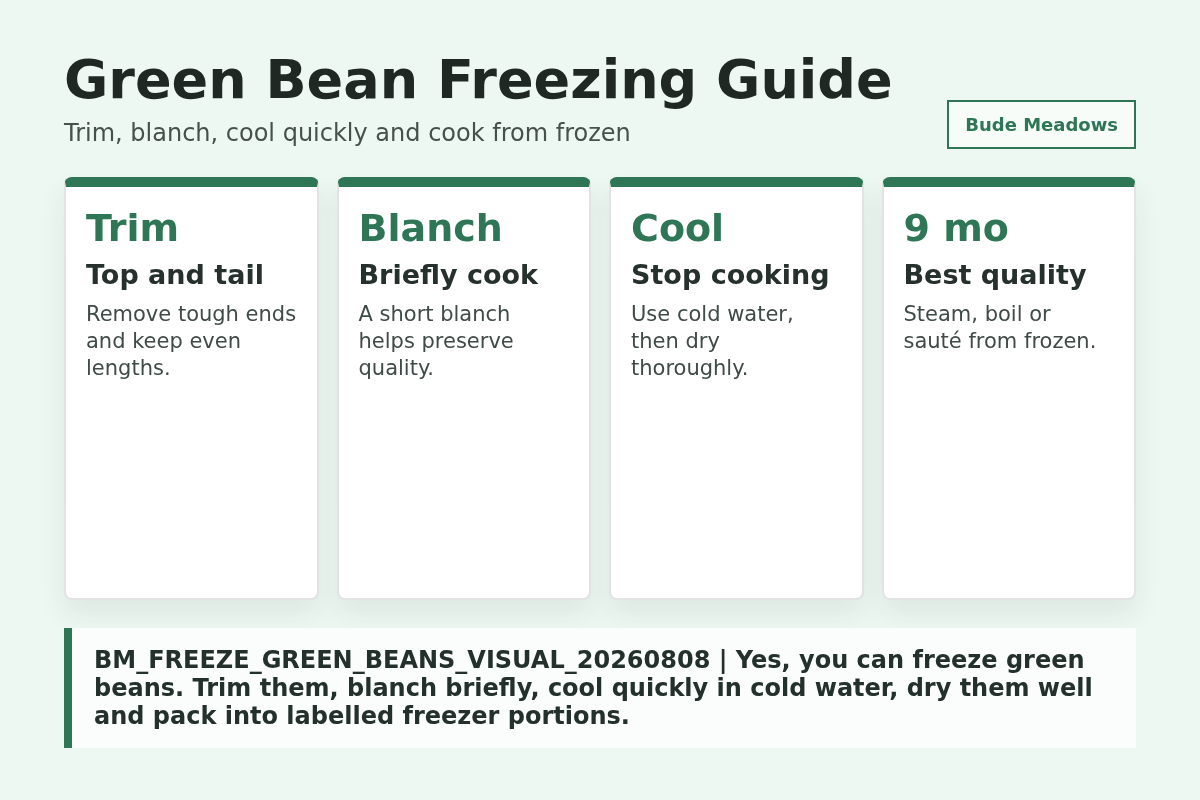 Green Bean Freezing Guide

Trim, blanch, cool quickly and cook from frozen

Bude Meadows

Trim
Top and tail
Remove tough ends and keep even lengths.

Blanch
Briefly cook
A short blanch helps preserve quality.

Cool
Stop cooking
Use cold water, then dry thoroughly.

9 mo
Best quality
Steam, boil or sauté from frozen.

BM_FREEZE_GREEN_BEANS_VISUAL_20260808 | Yes, you can freeze green beans. Trim them, blanch briefly, cool quickly in cold water, dry them well and pack into labelled freezer portions.